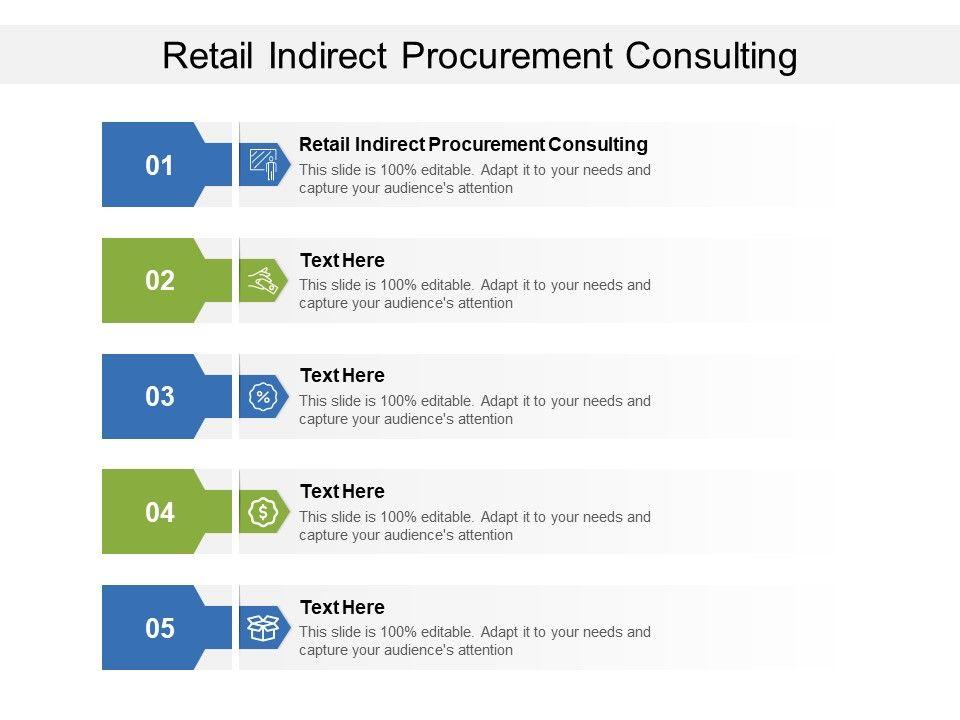 Retail Indirect Procurement Consulting

01

Retail Indirect Procurement Consulting
This slide is 100% editable. Adapt it to your needs and capture your audience's attention

02

Text Here
This slide is 100% editable. Adapt it to your needs and capture your audience's attention

03

Text Here
This slide is 100% editable. Adapt it to your needs and capture your audience's attention

04

Text Here
This slide is 100% editable. Adapt it to your needs and capture your audience's attention

05

Text Here
This slide is 100% editable. Adapt it to your needs and capture your audience's attention